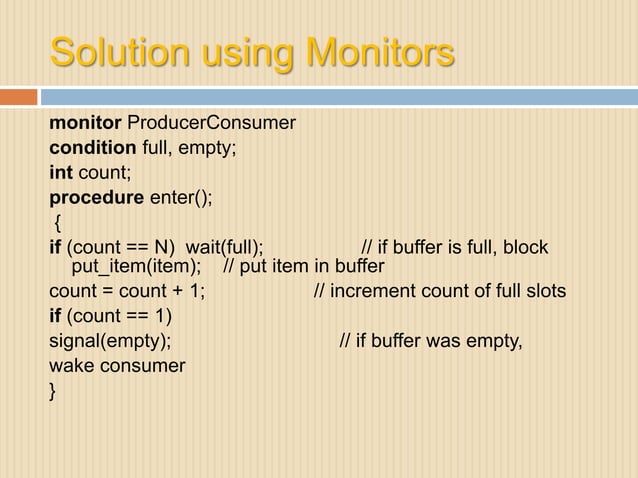 Solution using Monitors

monitor ProducerConsumer
condition full, empty;
int count;
procedure enter();
{
if (count == N) wait(full); // if buffer is full, block
put_item(item); // put item in buffer
count = count + 1; // increment count of full slots
if (count == 1)
signal(empty); // if buffer was empty,
wake consumer
}